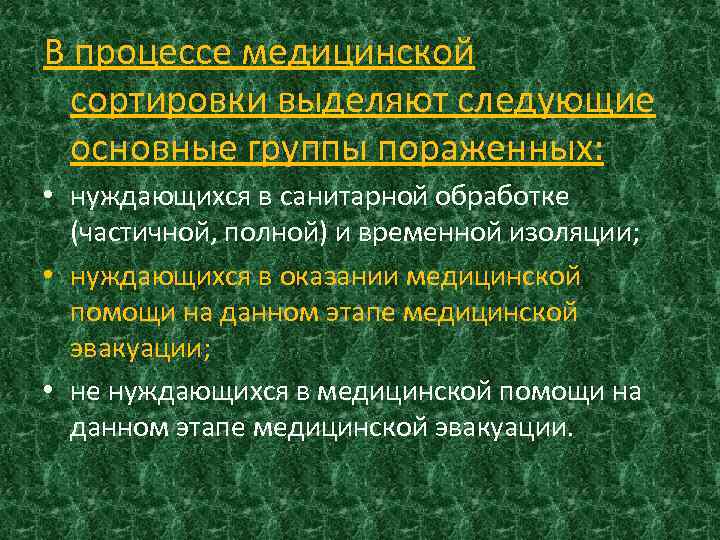 В процессе медицинской сортировки выделяют следующие основные группы пораженных:

• нуждающихся в санитарной обработке (частичной, полной) и временной изоляции;

• нуждающихся в оказании медицинской помощи на данном этапе медицинской эвакуации;

• не нуждающихся в медицинской помощи на данном этапе медицинской эвакуации.